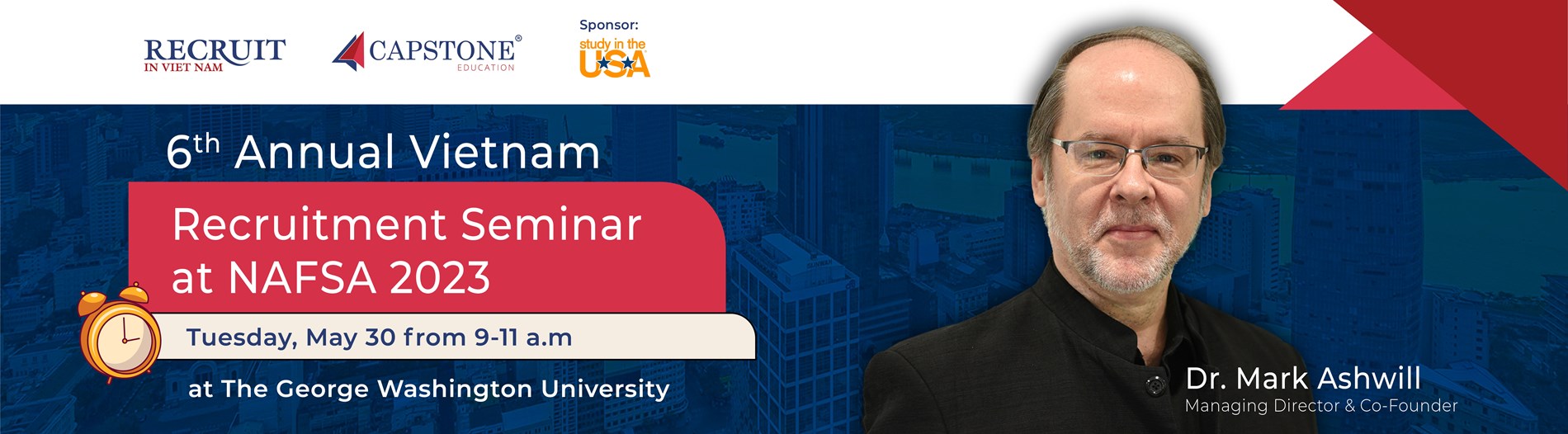 RECRUIT
IN VIET NAM

CAPSTONE®
EDUCATION

Sponsor:
study in the USA

6th Annual Vietnam

Recruitment Seminar at NAFSA 2023

Tuesday, May 30 from 9-11 a.m

at The George Washington University

Dr. Mark Ashwill
Managing Director & Co-Founder